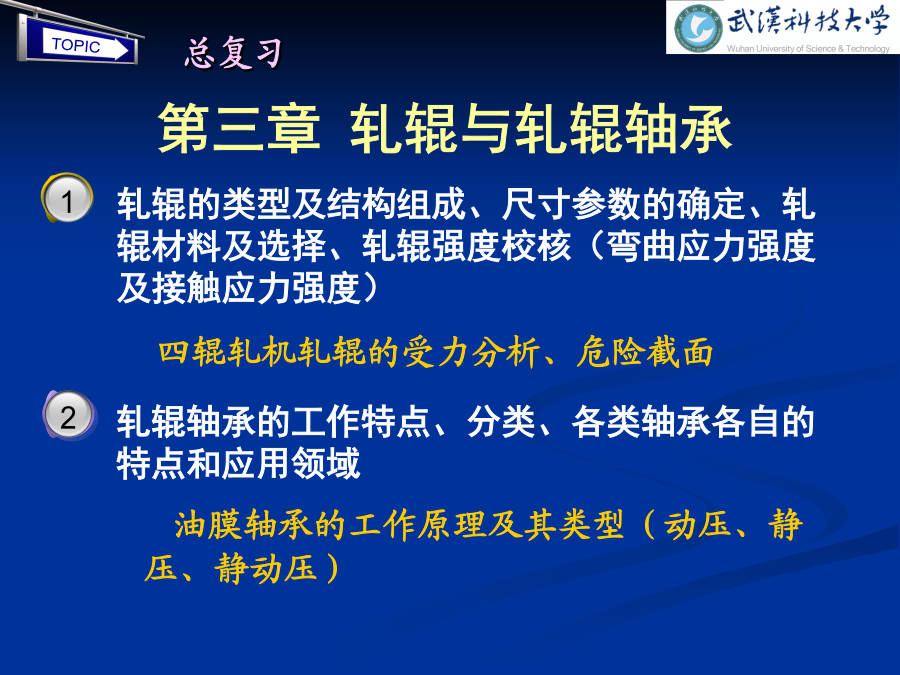 TOPIC

总复习

武漢科技大学
Wuhan University of Science & Technology

第三章 轧辊与轧辊轴承

1 轧辊的类型及结构组成、尺寸参数的确定、轧辊材料及选择、轧辊强度校核（弯曲应力强度及接触应力强度）

四辊轧机轧辊的受力分析、危险截面

2 轧辊轴承的工作特点、分类、各类轴承各自的特点和应用领域

油膜轴承的工作原理及其类型（动压、静压、静动压）